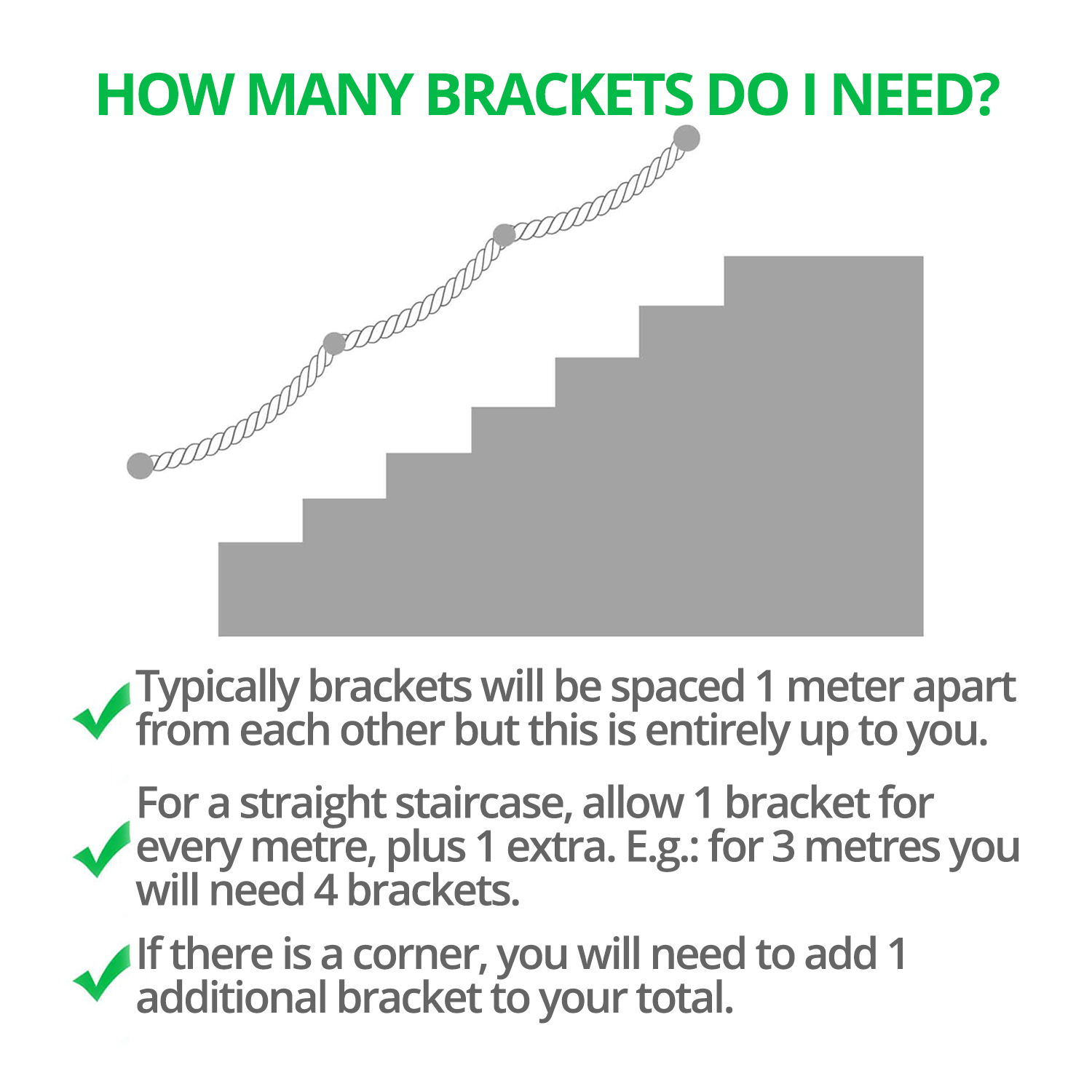 HOW MANY BRACKETS DO I NEED?

Typically brackets will be spaced 1 meter apart from each other but this is entirely up to you.

For a straight staircase, allow 1 bracket for every metre, plus 1 extra. E.g.: for 3 metres you will need 4 brackets.

If there is a corner, you will need to add 1 additional bracket to your total.